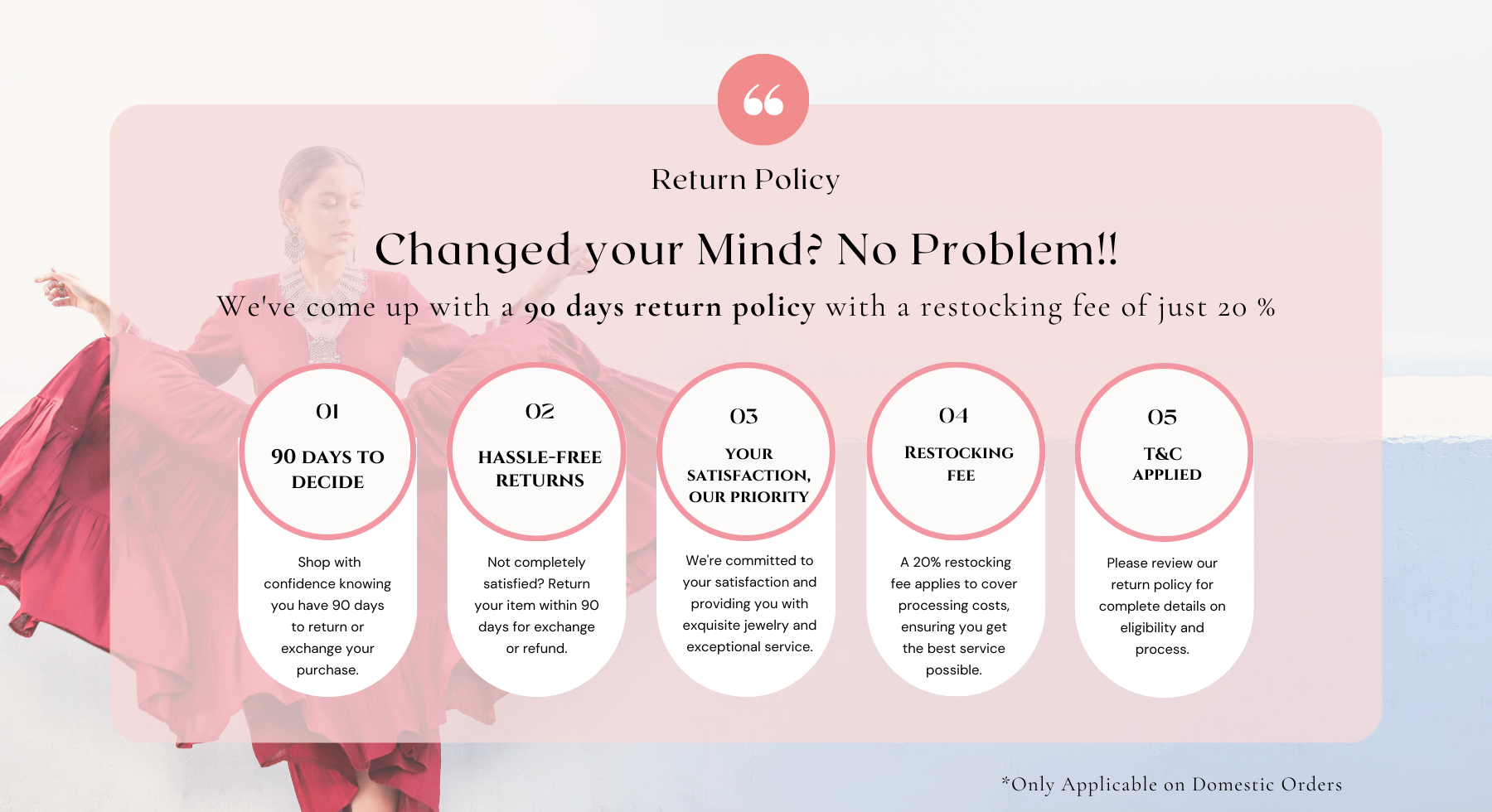 Return Policy

Changed your Mind? No Problem!!

We've come up with a 90 days return policy with a restocking fee of just 20 %

01

90 DAYS TO DECIDE

Shop with confidence knowing you have 90 days to return or exchange your purchase.

02

HASSLE-FREE RETURNS

Not completely satisfied? Return your item within 90 days for exchange or refund.

03

YOUR SATISFACTION, OUR PRIORITY

We're committed to your satisfaction and providing you with exquisite jewelry and exceptional service.

04

RESTOCKING FEE

A 20% restocking fee applies to cover processing costs, ensuring you get the best service possible.

05

T&C APPLIED

Please review our return policy for complete details on eligibility and process.

*Only Applicable on Domestic Orders